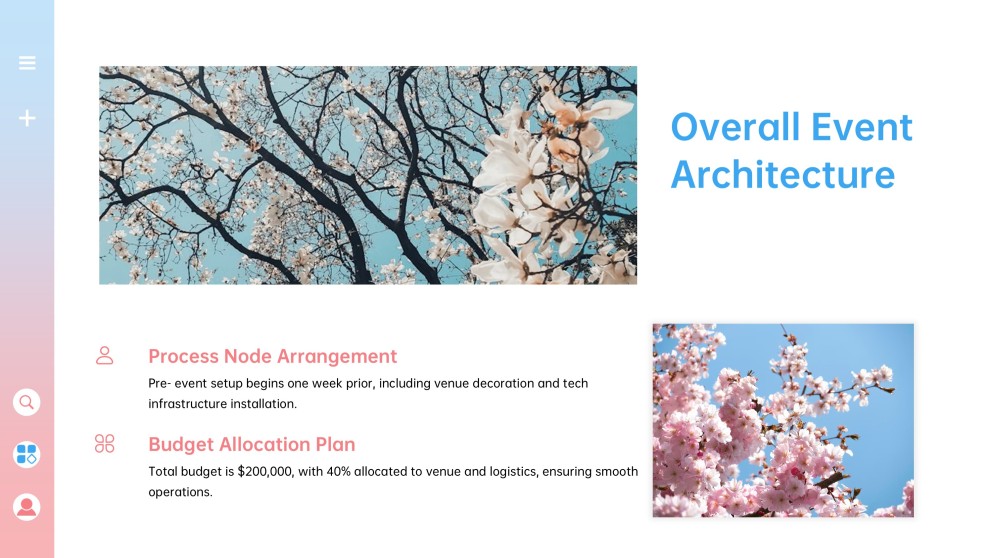 Overall Event Architecture

Process Node Arrangement

Pre- event setup begins one week prior, including venue decoration and tech infrastructure installation.

Budget Allocation Plan

Total budget is $200,000, with 40% allocated to venue and logistics, ensuring smooth operations.